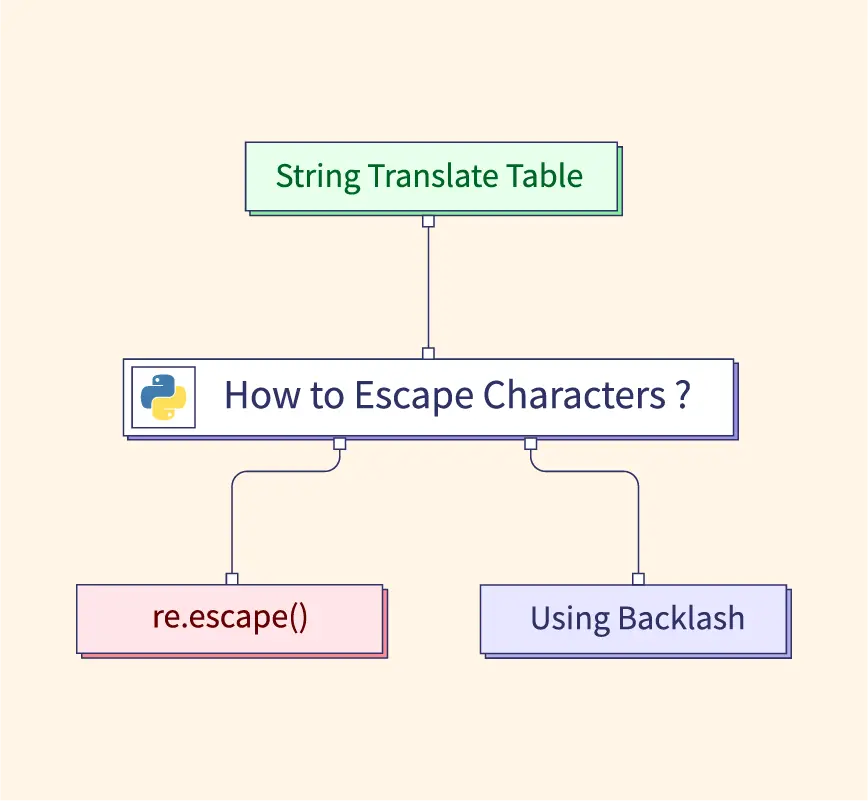 String Translate Table

How to Escape Characters ?

re.escape()

Using Backlash